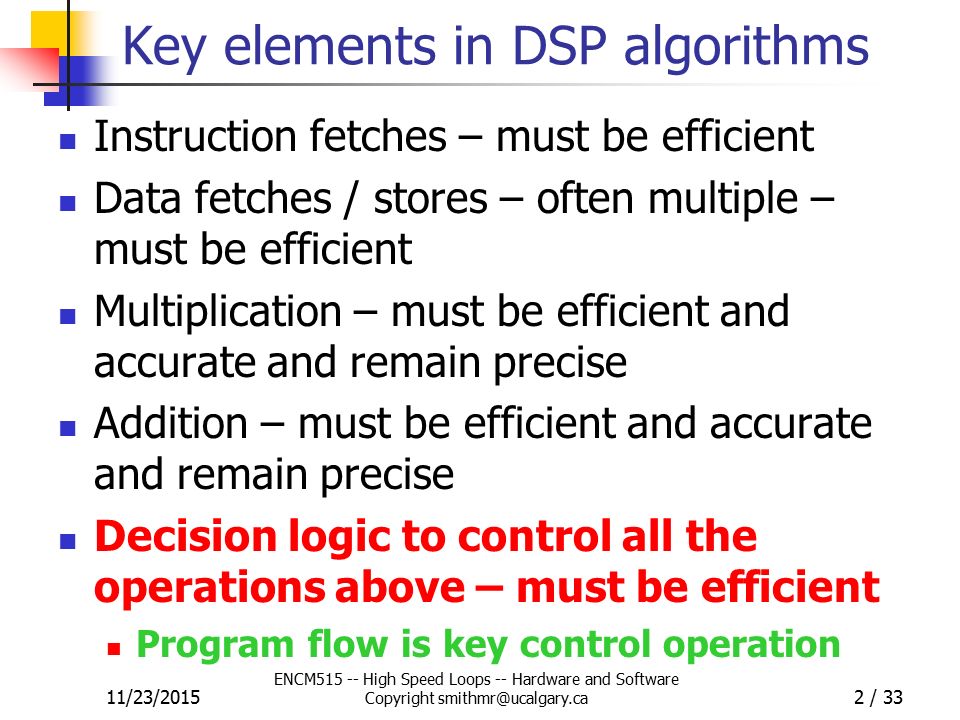 Key elements in DSP algorithms

- Instruction fetches – must be efficient
- Data fetches / stores – often multiple – must be efficient
- Multiplication – must be efficient and accurate and remain precise
- Addition – must be efficient and accurate and remain precise
- Decision logic to control all the operations above – must be efficient
  - Program flow is key control operation

11/23/2015

ENCM515 -- High Speed Loops -- Hardware and Software
Copyright smithmr@ucalgary.ca

2 / 33